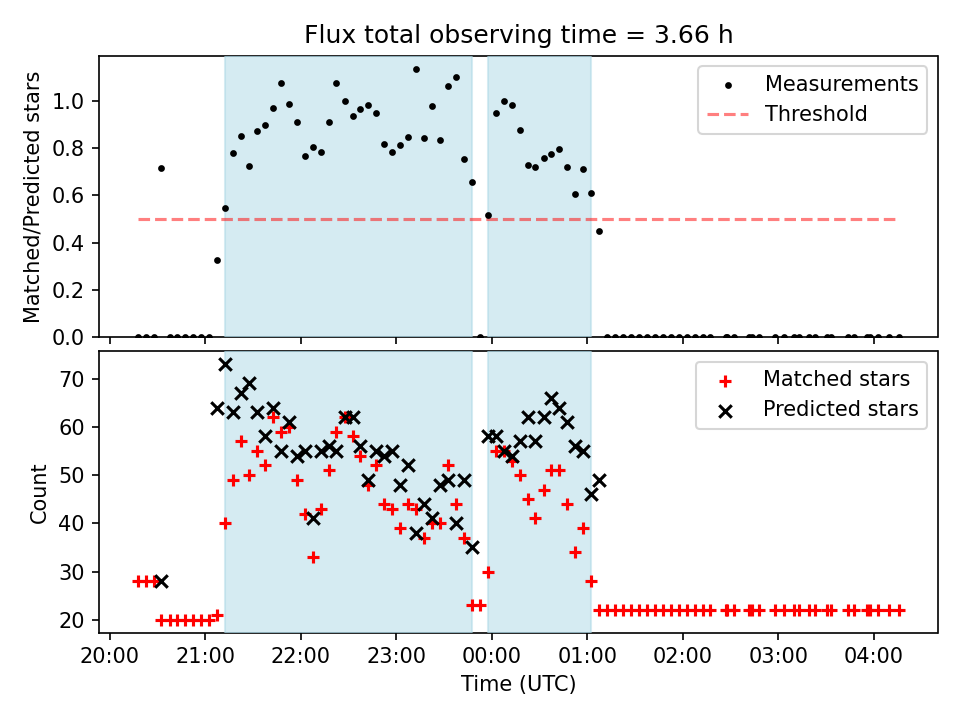 Flux total observing time = 3.66 h

Matched/Predicted stars

1.0
0.8
0.6
0.4
0.2
0.0

Measurements
Threshold

Count

70
60
50
40
30
20

Matched stars
Predicted stars

20:00
21:00
22:00
23:00
00:00
01:00
02:00
03:00
04:00

Time (UTC)